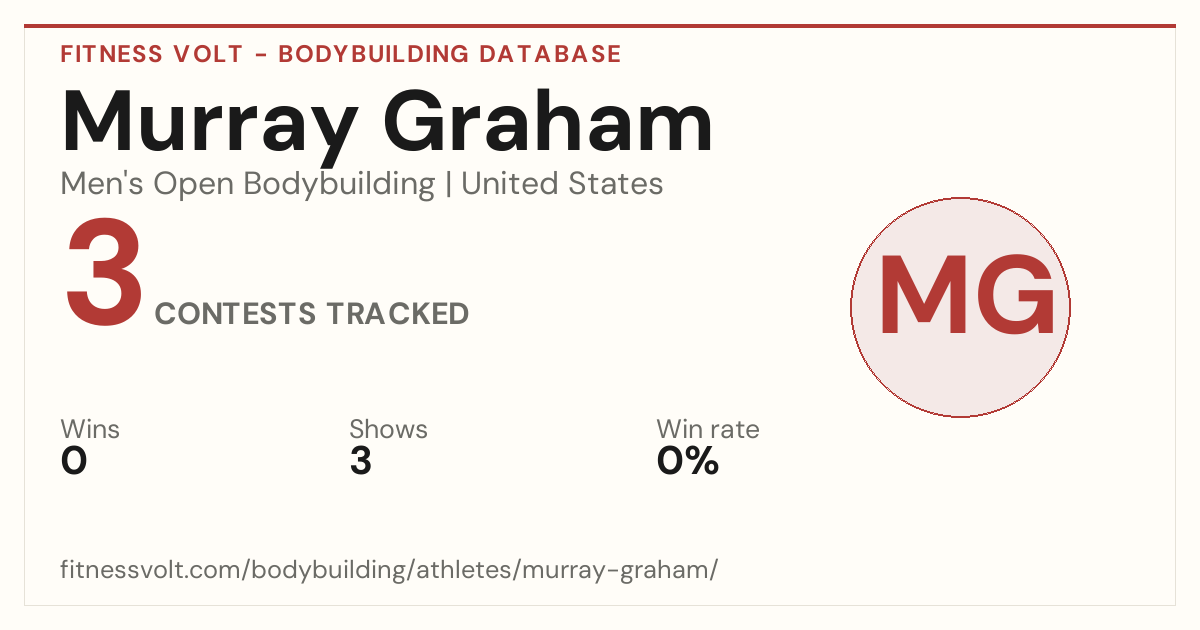 FITNESS VOLT - BODYBUILDING DATABASE

Murray Graham

Men's Open Bodybuilding | United States

3 CONTESTS TRACKED

MG

Wins
0

Shows
3

Win rate
0%

fitnessvolt.com/bodybuilding/athletes/murray-graham/